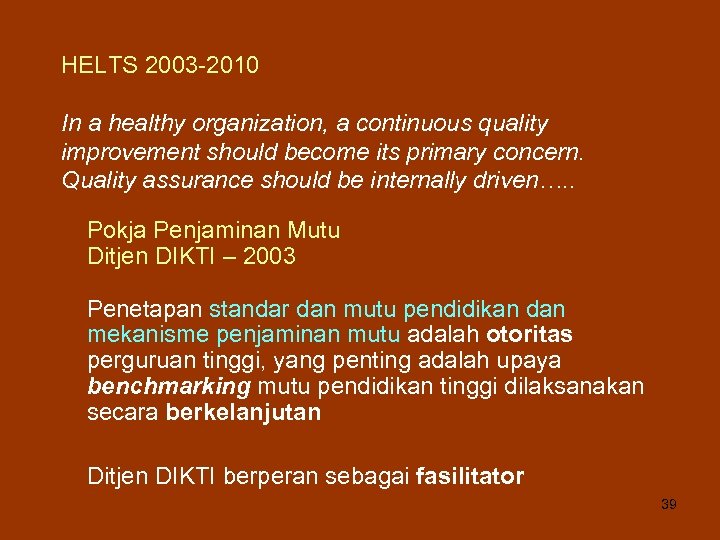 HELTS 2003-2010

In a healthy organization, a continuous quality improvement should become its primary concern. Quality assurance should be internally driven…..

Pokja Penjaminan Mutu
Ditjen DIKTI – 2003

Penetapan standar dan mutu pendidikan dan mekanisme penjaminan mutu adalah otoritas perguruan tinggi, yang penting adalah upaya benchmarking mutu pendidikan tinggi dilaksanakan secara berkelanjutan

Ditjen DIKTI berperan sebagai fasilitator

39